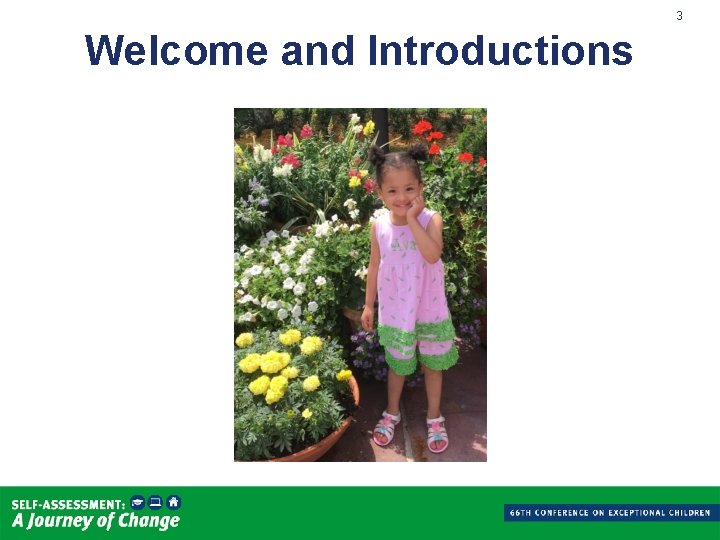 3

Welcome and Introductions

AVA

SELF-ASSESSMENT:
A Journey of Change

66TH CONFERENCE ON EXCEPTIONAL CHILDREN